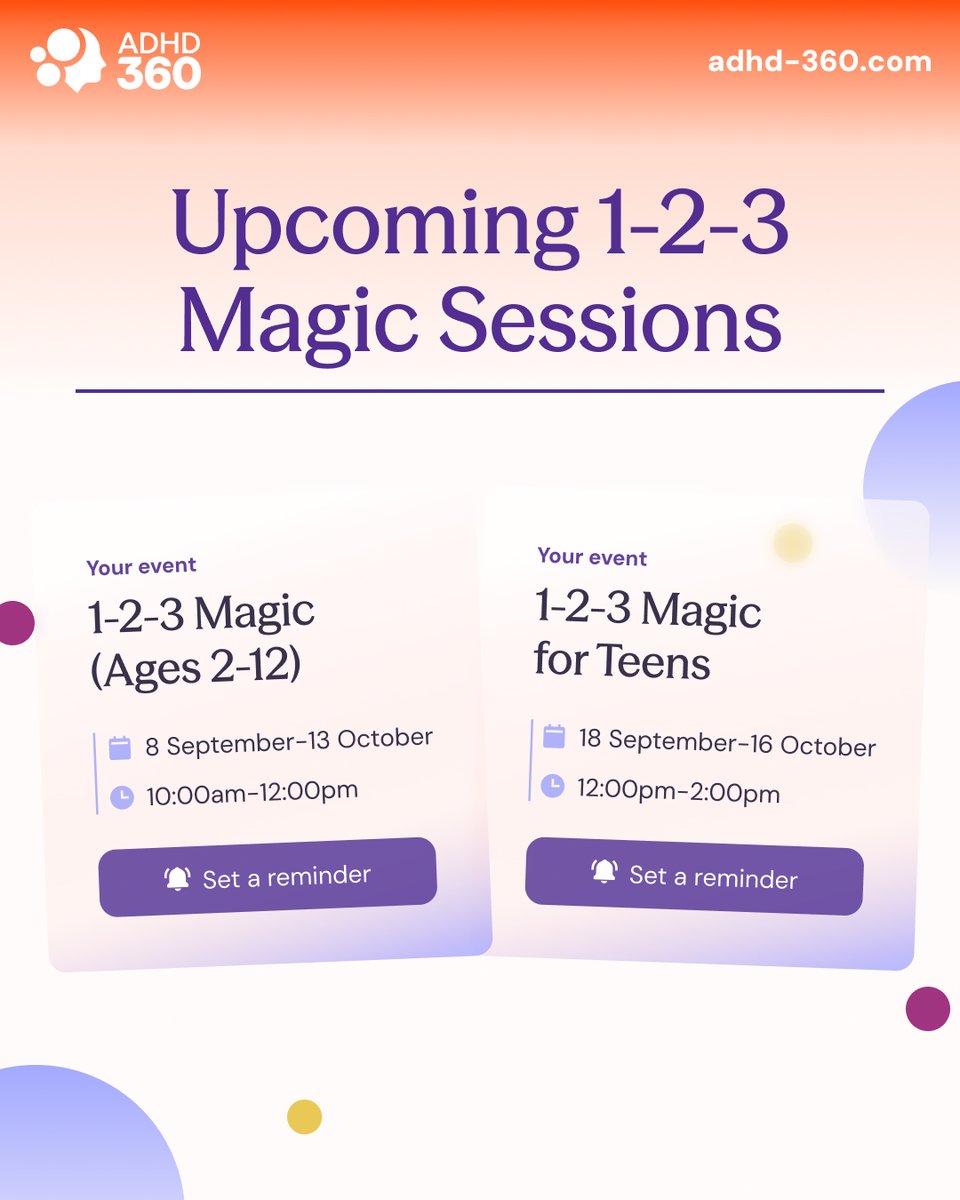 ADHD 360

adhd-360.com

Upcoming 1-2-3 Magic Sessions

Your event
1-2-3 Magic (Ages 2-12)
8 September-13 October
10:00am-12:00pm
Set a reminder

Your event
1-2-3 Magic for Teens
18 September-16 October
12:00pm-2:00pm
Set a reminder